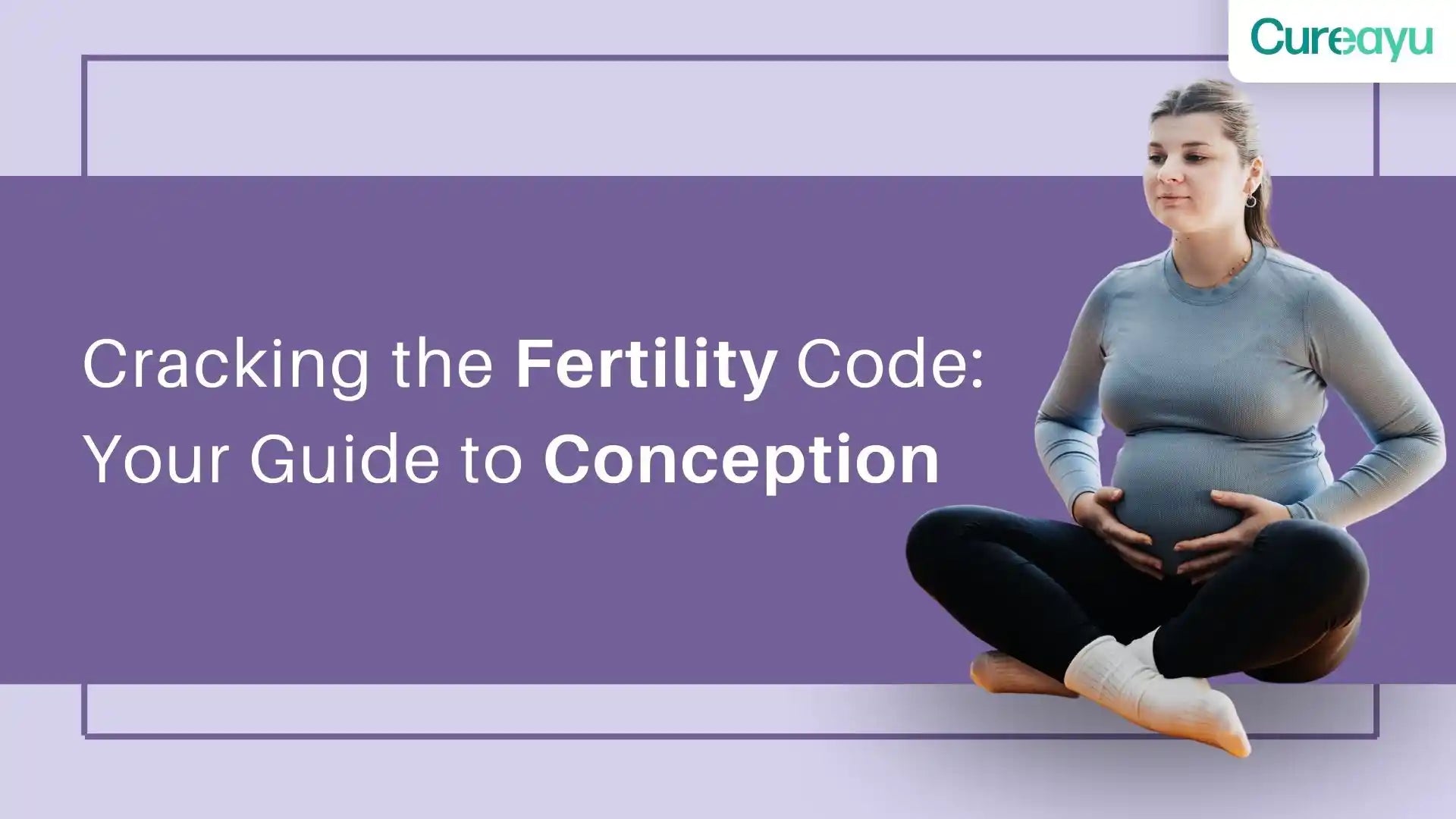 Cureayu

Cracking the Fertility Code: Your Guide to Conception